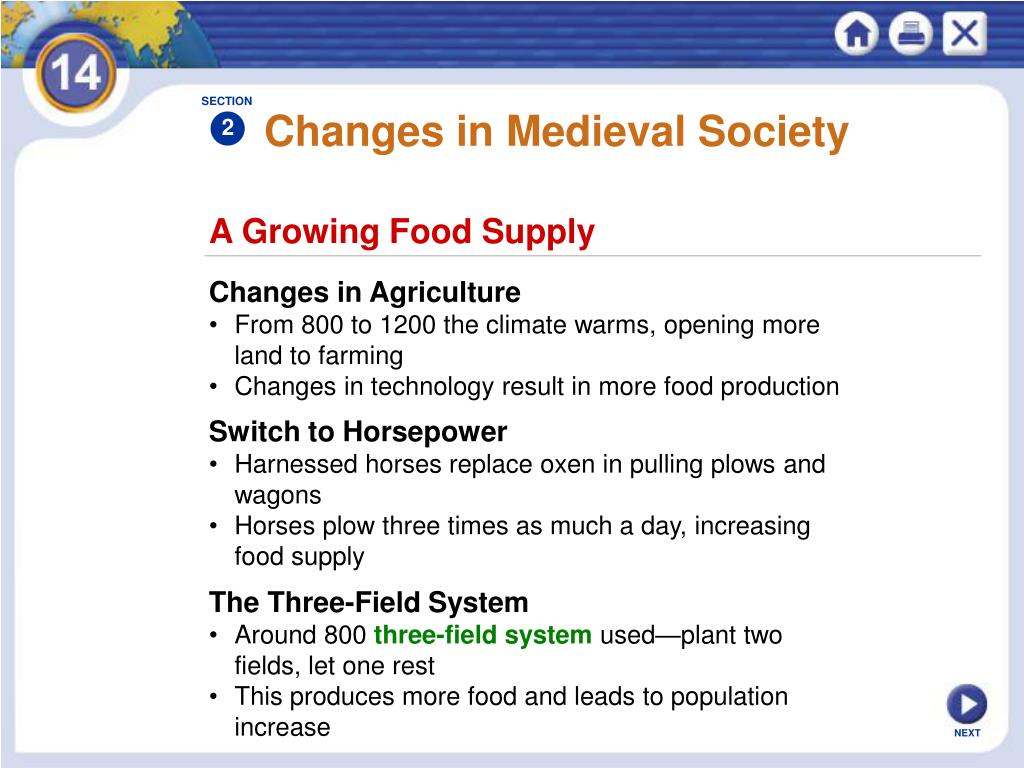 14

SECTION
2
Changes in Medieval Society

A Growing Food Supply

Changes in Agriculture
• From 800 to 1200 the climate warms, opening more land to farming
• Changes in technology result in more food production

Switch to Horsepower
• Harnessed horses replace oxen in pulling plows and wagons
• Horses plow three times as much a day, increasing food supply

The Three-Field System
• Around 800 three-field system used—plant two fields, let one rest
• This produces more food and leads to population increase

NEXT